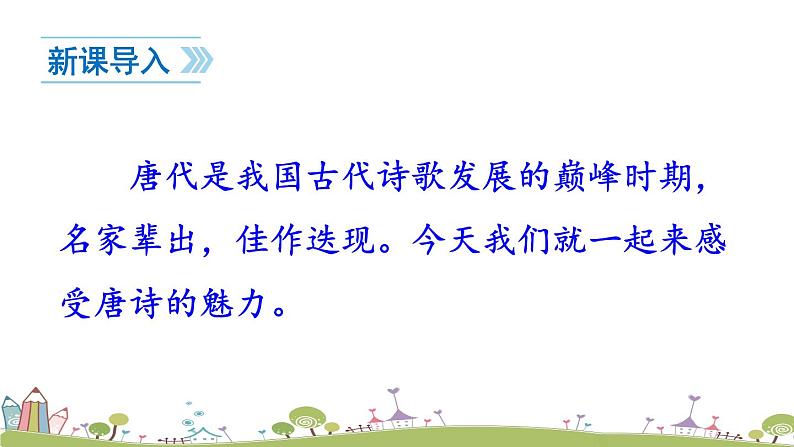 新课导入

唐代是我国古代诗歌发展的巅峰时期，名家辈出，佳作迭现。今天我们就一起来感受唐诗的魅力。